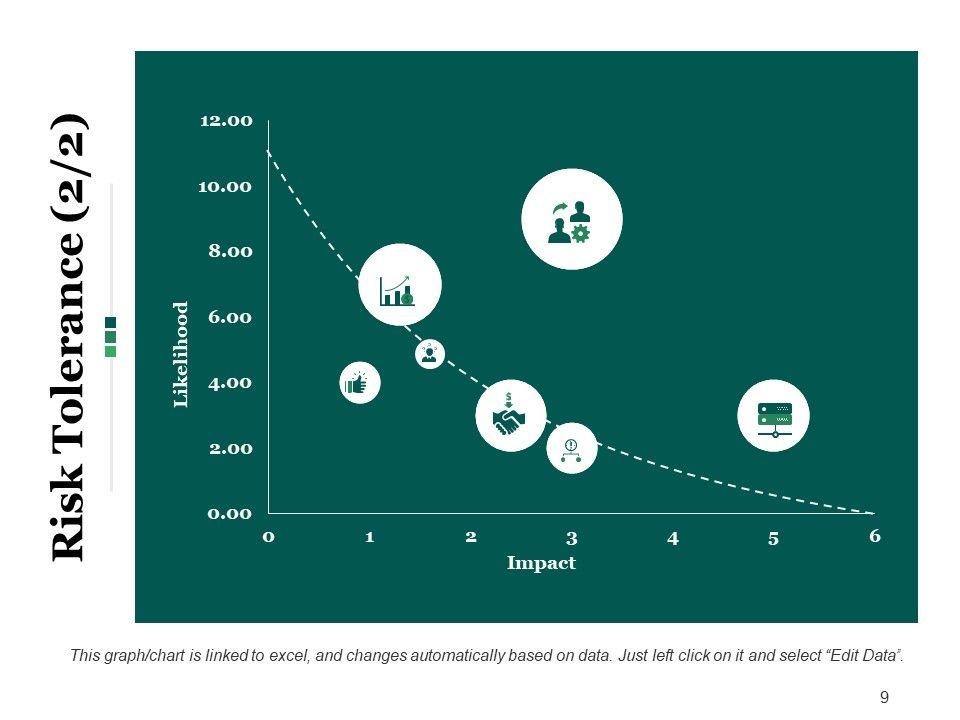 Risk Tolerance (2/2)

12.00
10.00
8.00
6.00
4.00
2.00
0.00

Likelihood

0 1 2 3 4 5 6

Impact

This graph/chart is linked to excel, and changes automatically based on data. Just left click on it and select "Edit Data".

9